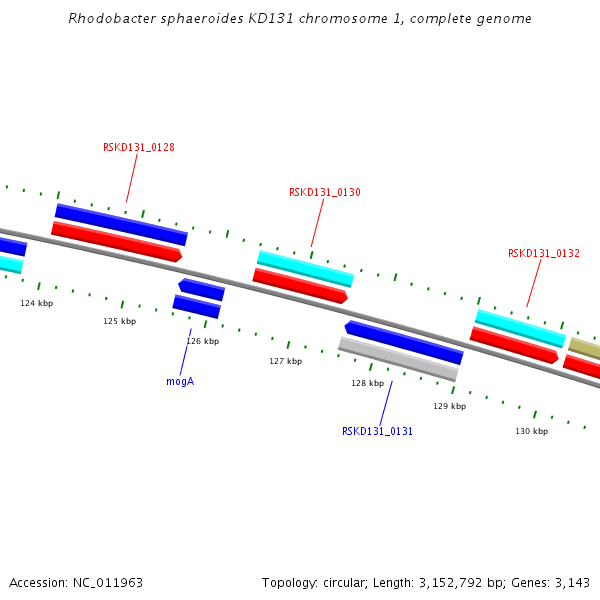 Rhodobacter sphaeroides KD131 chromosome 1, complete genome

RSKD131_0128

RSKD131_0130

RSKD131_0132

124 kbp

125 kbp

126 kbp

127 kbp

128 kbp

129 kbp

130 kbp

mogA

RSKD131_0131

Accession: NC_011963

Topology: circular; Length: 3,152,792 bp; Genes: 3,143